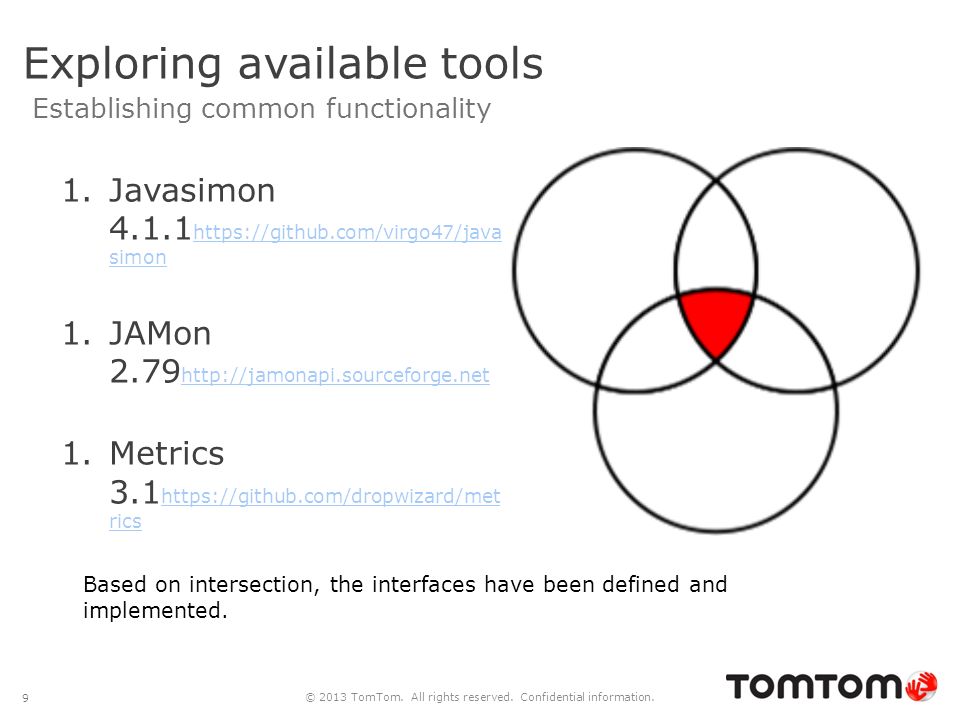 Exploring available tools
Establishing common functionality

1. Javasimon 4.1.1https://github.com/virgo47/javasimon

1. JAMon 2.79http://jamonapi.sourceforge.net

1. Metrics 3.1https://github.com/dropwizard/metrics

Based on intersection, the interfaces have been defined and implemented.

9

© 2013 TomTom. All rights reserved. Confidential information.

TOMTOM